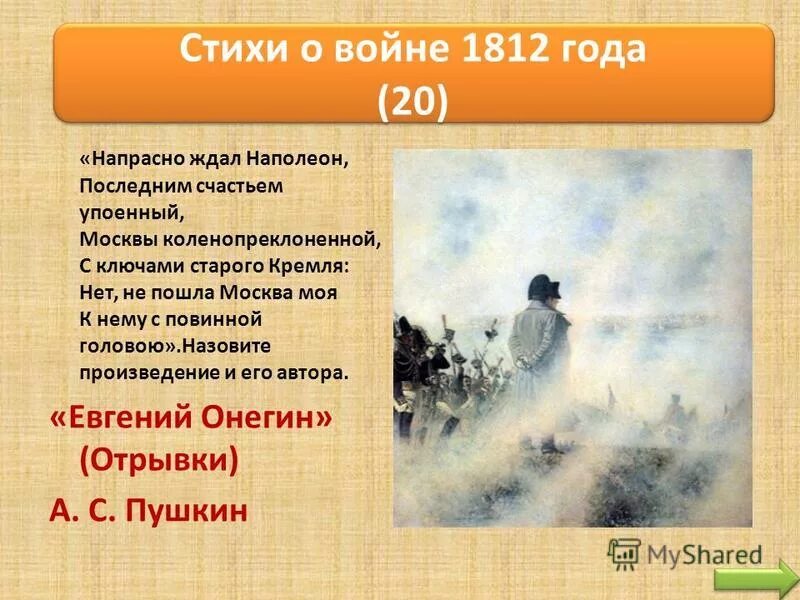 Стихи о войне 1812 года
(20)

«Напрасно ждал Наполеон,
Последним счастьем упоенный,
Москвы коленопреклоненной,
С ключами старого Кремля:
Нет, не пошла Москва моя
К нему с повинной головою».Назовите произведение и его автора.

«Евгений Онегин»
(Отрывки)

А. С. Пушкин

MyShared